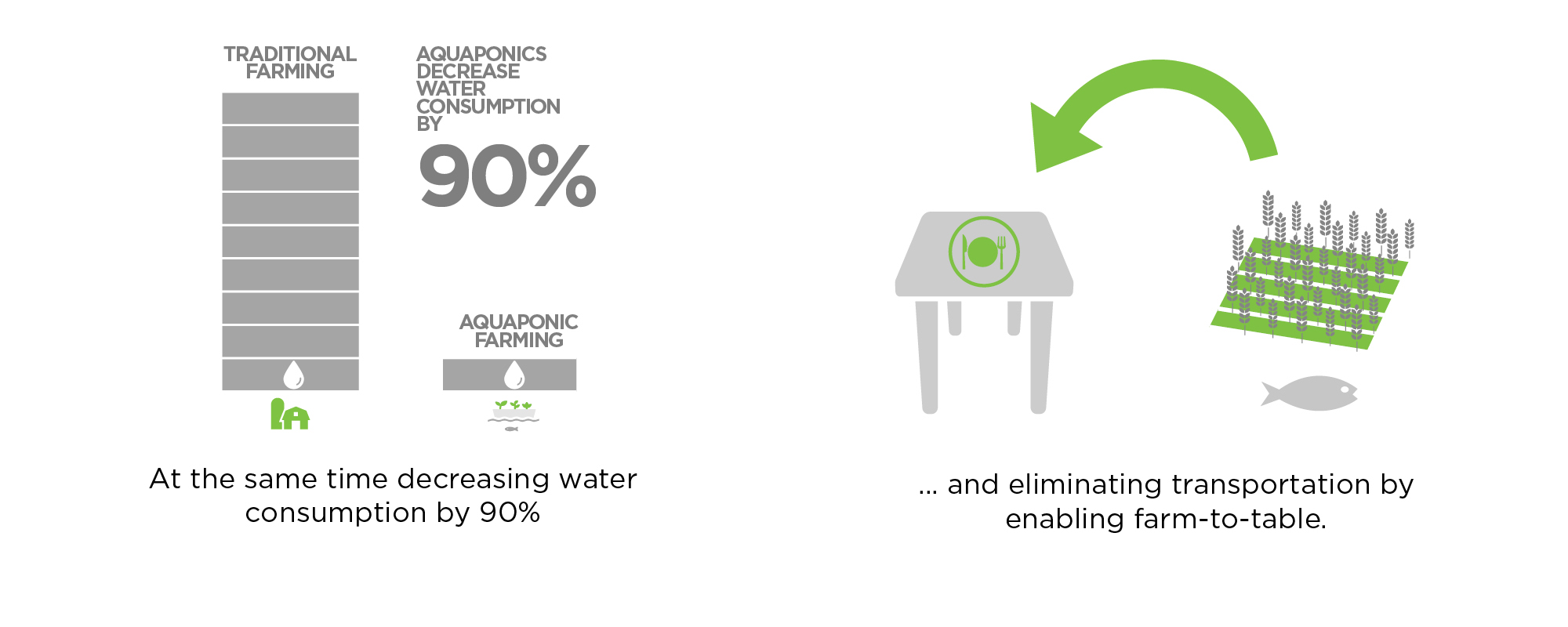 TRADITIONAL FARMING

AQUAPONICS DECREASE WATER CONSUMPTION BY

90%

AQUAPONIC FARMING

At the same time decreasing water consumption by 90%

... and eliminating transportation by enabling farm-to-table.